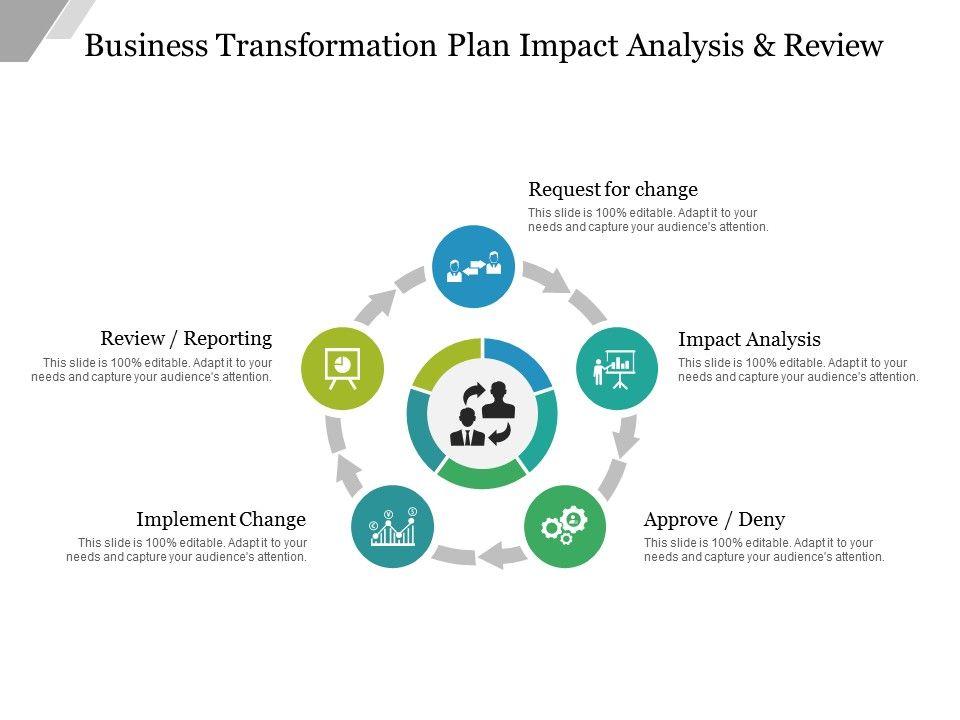 Business Transformation Plan Impact Analysis & Review

Request for change
This slide is 100% editable. Adapt it to your needs and capture your audience's attention.

Impact Analysis
This slide is 100% editable. Adapt it to your needs and capture your audience's attention.

Approve / Deny
This slide is 100% editable. Adapt it to your needs and capture your audience's attention.

Implement Change
This slide is 100% editable. Adapt it to your needs and capture your audience's attention.

Review / Reporting
This slide is 100% editable. Adapt it to your needs and capture your audience's attention.